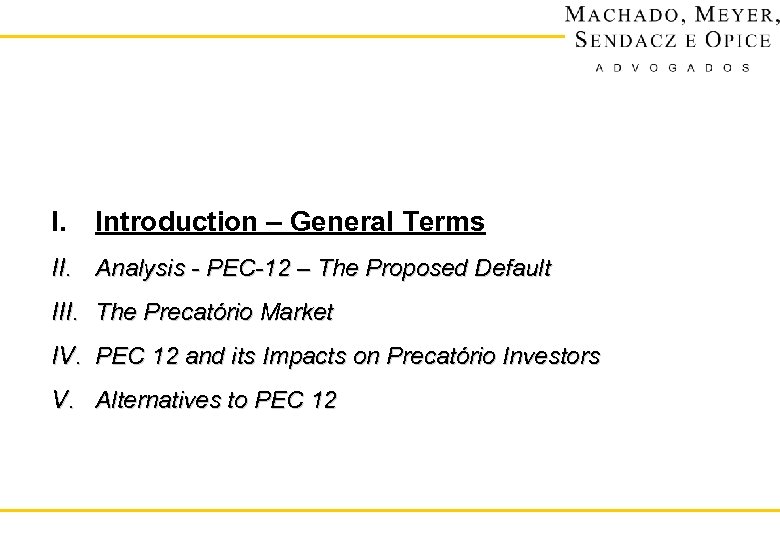 MACHADO, MEYER, SENDACZ E OPICE
ADVOGADOS

I. Introduction – General Terms
II. Analysis - PEC-12 – The Proposed Default
III. The Precatório Market
IV. PEC 12 and its Impacts on Precatório Investors
V. Alternatives to PEC 12